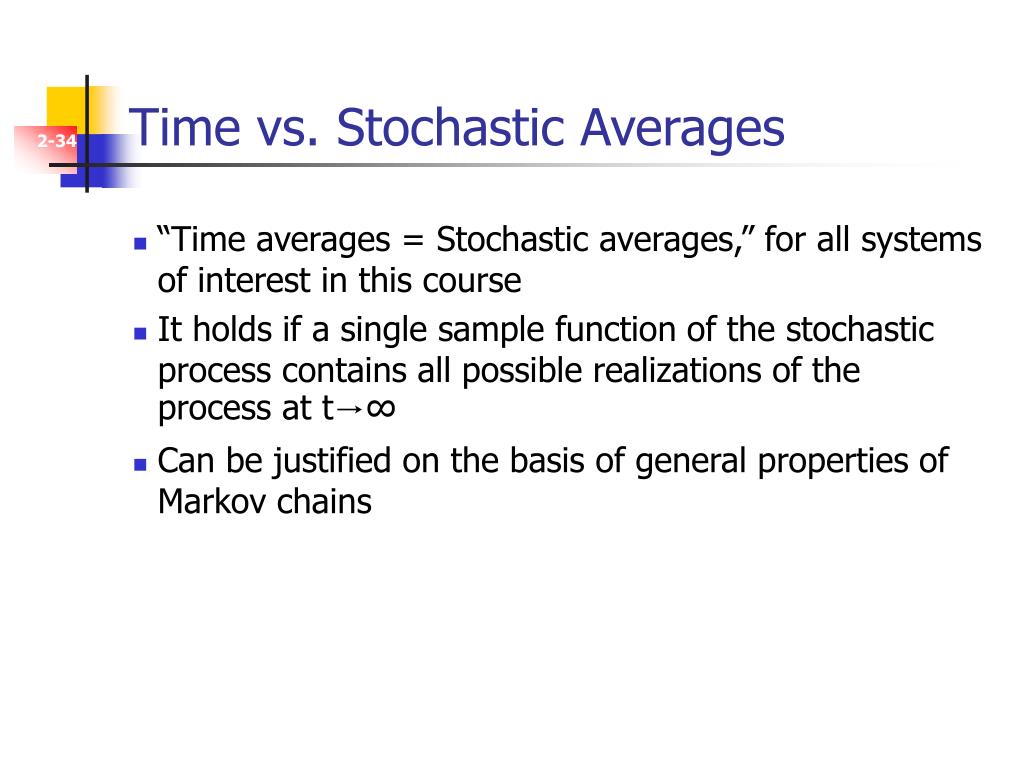 2-34

Time vs. Stochastic Averages

“Time averages = Stochastic averages,” for all systems of interest in this course

It holds if a single sample function of the stochastic process contains all possible realizations of the process at $t \to \infty$

Can be justified on the basis of general properties of Markov chains